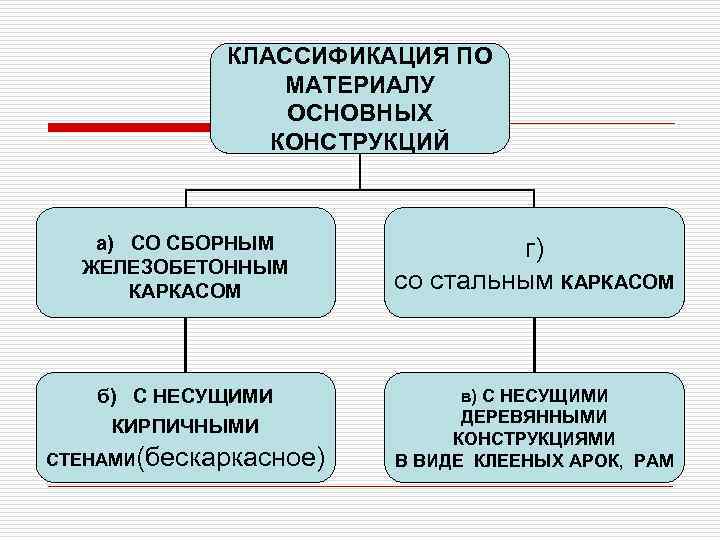 КЛАССИФИКАЦИЯ ПО МАТЕРИАЛУ ОСНОВНЫХ КОНСТРУКЦИЙ

а) СО СБОРНЫМ ЖЕЛЕЗОБЕТОННЫМ КАРКАСОМ

г) со стальным КАРКАСОМ

б) С НЕСУЩИМИ КИРПИЧНЫМИ СТЕНАМИ(бескаркасное)

в) С НЕСУЩИМИ ДЕРЕВЯННЫМИ КОНСТРУКЦИЯМИ В ВИДЕ КЛЕЕНЫХ АРОК, РАМ